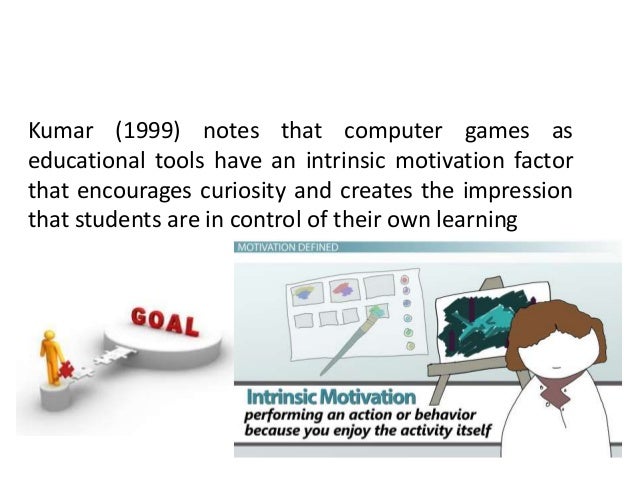 Kumar (1999) notes that computer games as educational tools have an intrinsic motivation factor that encourages curiosity and creates the impression that students are in control of their own learning

GOAL

MOTIVATION DEFINED

Intrinsic Motivation
performing an action or behavior because you enjoy the activity itself